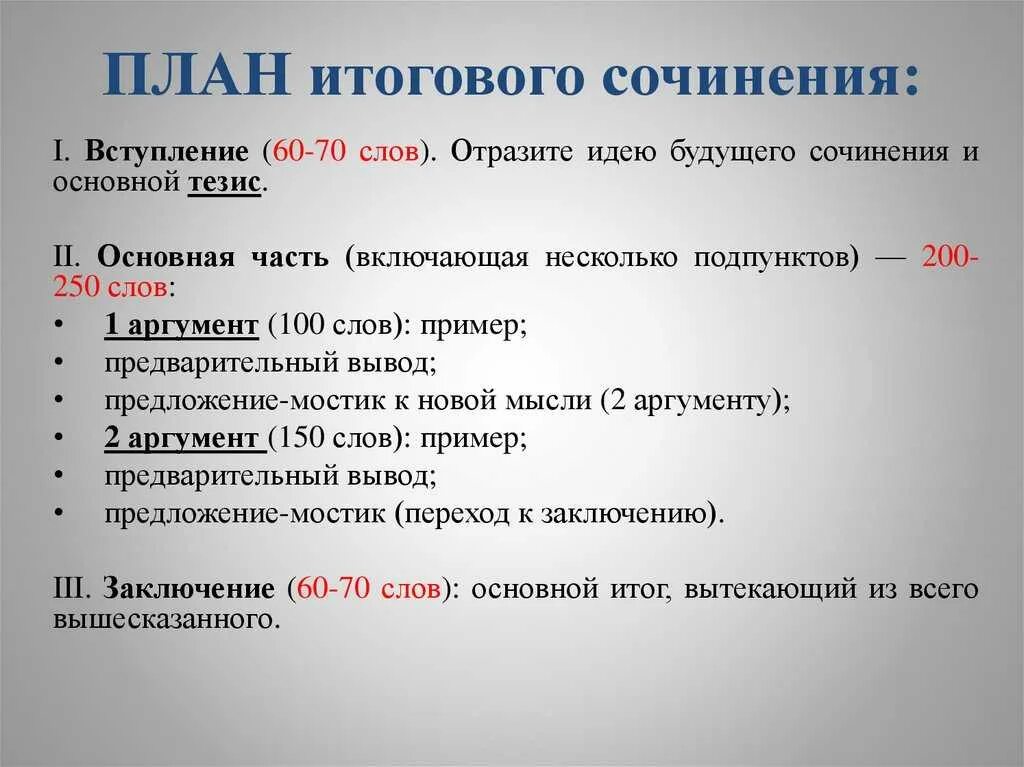 ПЛАН итогового сочинения:

I. Вступление (60-70 слов). Отразите идею будущего сочинения и основной тезис.

II. Основная часть (включающая несколько подпунктов) — 200-250 слов:
• 1 аргумент (100 слов): пример;
• предварительный вывод;
• предложение-мостик к новой мысли (2 аргументу);
• 2 аргумент (150 слов): пример;
• предварительный вывод;
• предложение-мостик (переход к заключению).

III. Заключение (60-70 слов): основной итог, вытекающий из всего вышесказанного.